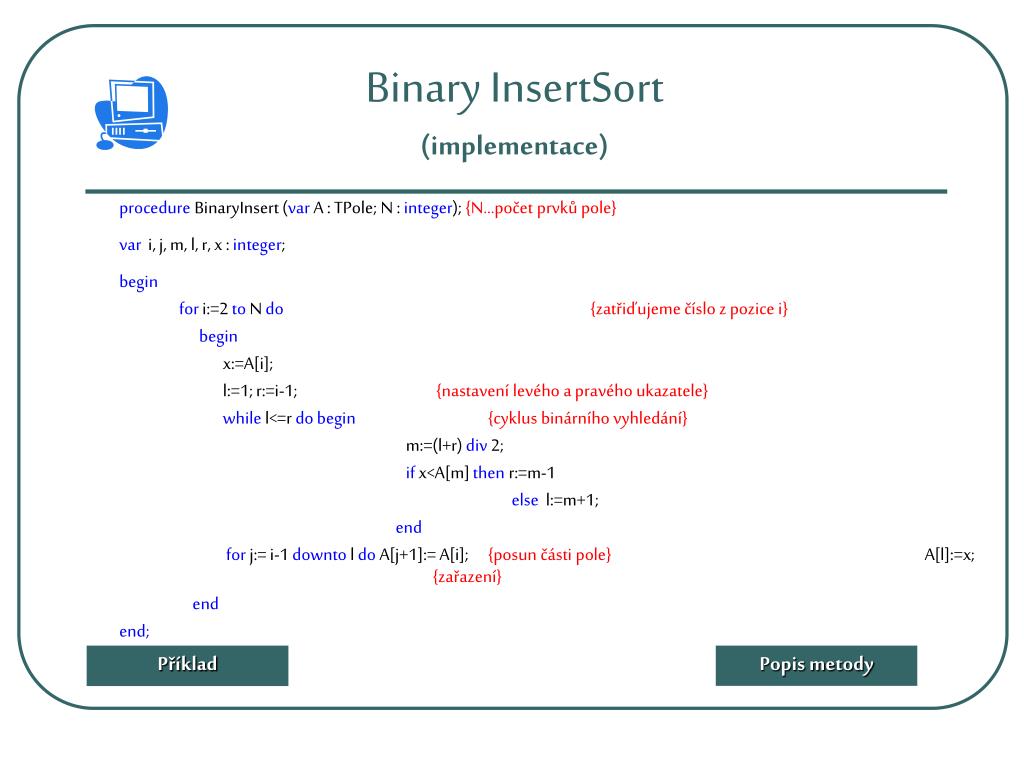 Binary InsertSort

(implementace)

procedure BinaryInsert (var A : TPole; N : integer); {N...počet prvků pole}

var i, j, m, l, r, x : integer;

begin

for i:=2 to N do {zatřiďujeme číslo z pozice i}

begin

x:=A[i];

l:=1; r:=i-1; {nastavení levého a pravého ukazatele}

while l<=r do begin {cyklus binárního vyhledání}

m:=(l+r) div 2;

if x<A[m] then r:=m-1

else l:=m+1;

end

for j:= i-1 downto l do A[j+1]:= A[i]; {posun části pole} A[l]:=x; {zařazení}

end

end;

Příklad

Popis metody